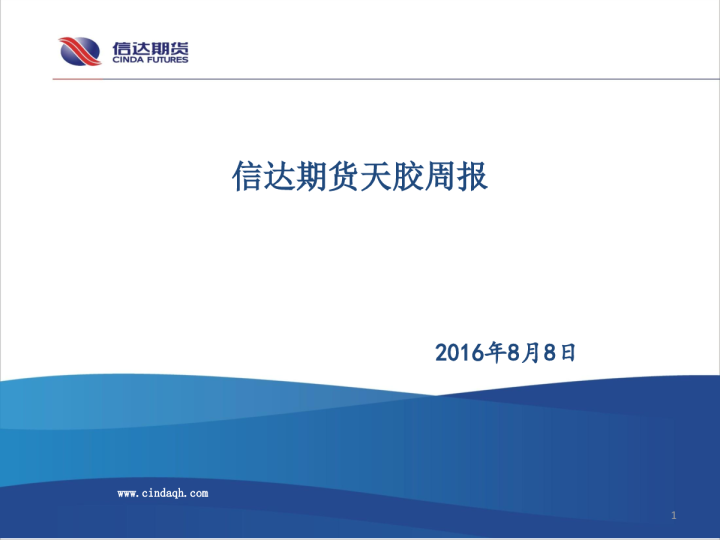 信达期货
CINDA FUTURES

信达期货天胶周报

2016年8月8日

www.cindaqh.com

1